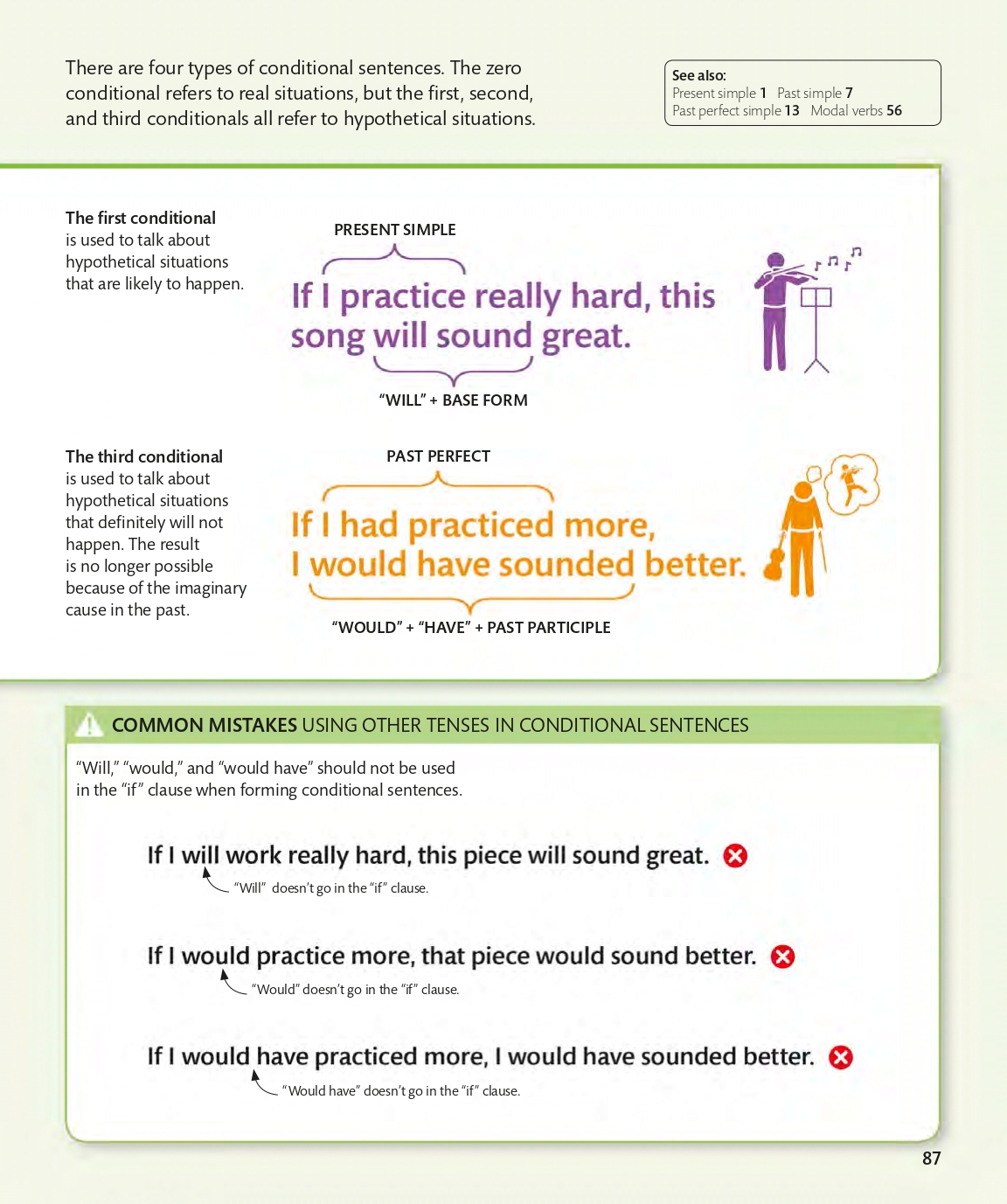 There are four types of conditional sentences. The zero conditional refers to real situations, but the first, second, and third conditionals all refer to hypothetical situations.

See also:
Present simple 1 Past simple 7
Past perfect simple 13 Modal verbs 56

The first conditional is used to talk about hypothetical situations that are likely to happen.

PRESENT SIMPLE

If I practice really hard, this song will sound great.

"WILL" + BASE FORM

The third conditional is used to talk about hypothetical situations that definitely will not happen. The result is no longer possible because of the imaginary cause in the past.

PAST PERFECT

If I had practiced more, I would have sounded better.

"WOULD" + "HAVE" + PAST PARTICIPLE

COMMON MISTAKES USING OTHER TENSES IN CONDITIONAL SENTENCES

"Will," "would," and "would have" should not be used in the "if" clause when forming conditional sentences.

If I will work really hard, this piece will sound great.

"Will" doesn't go in the "if" clause.

If I would practice more, that piece would sound better.

"Would" doesn't go in the "if" clause.

If I would have practiced more, I would have sounded better.

"Would have" doesn't go in the "if" clause.

87